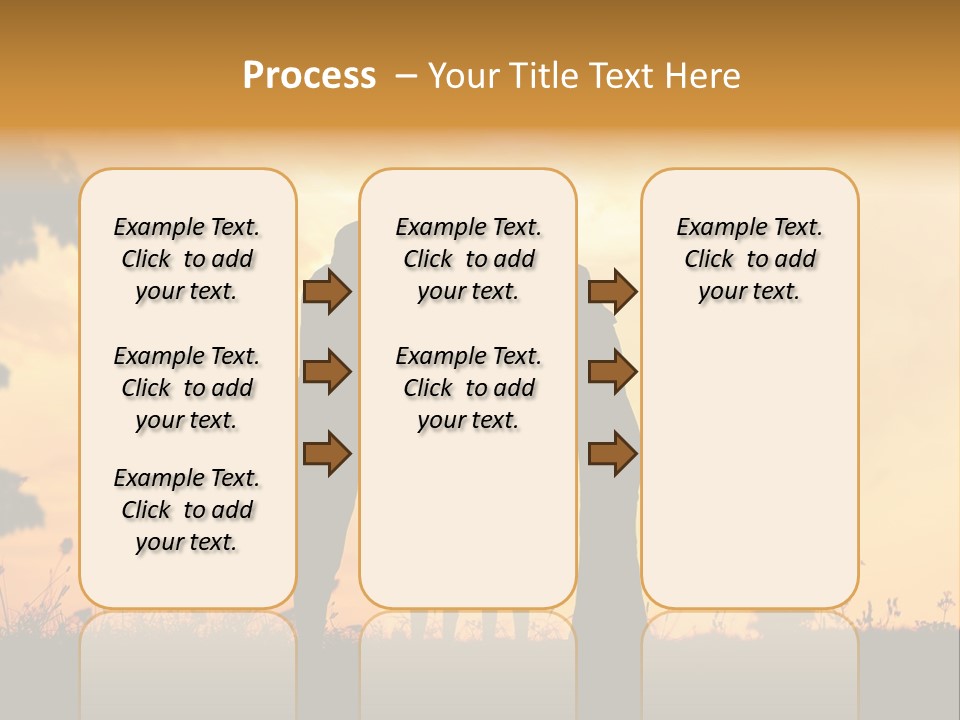 Process – Your Title Text Here

Example Text. Click to add your text.

Example Text. Click to add your text.

Example Text. Click to add your text.

Example Text. Click to add your text.

Example Text. Click to add your text.

Example Text. Click to add your text.